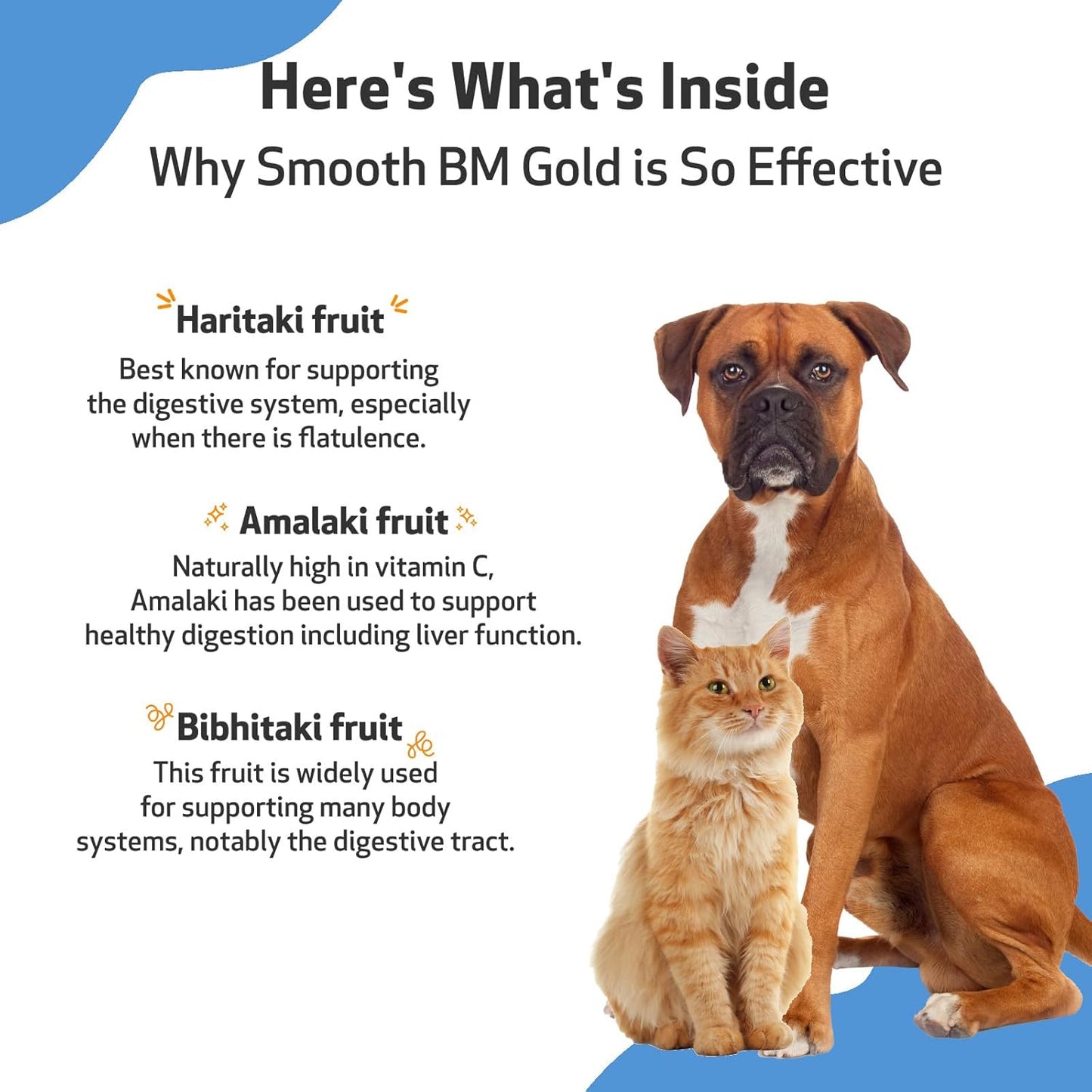 Here's What's Inside
Why Smooth BM Gold is So Effective

Haritaki fruit
Best known for supporting the digestive system, especially when there is flatulence.

Amalaki fruit
Naturally high in vitamin C, Amalaki has been used to support healthy digestion including liver function.

Bibhitaki fruit
This fruit is widely used for supporting many body systems, notably the digestive tract.